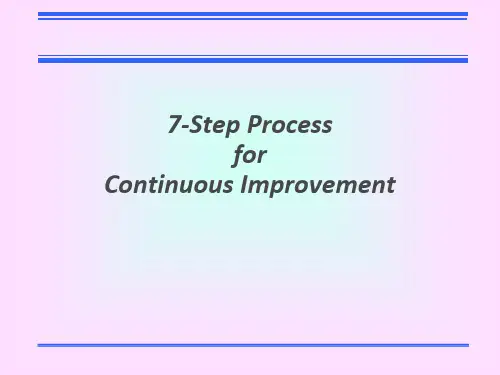 7-Step Process
for
Continuous Improvement